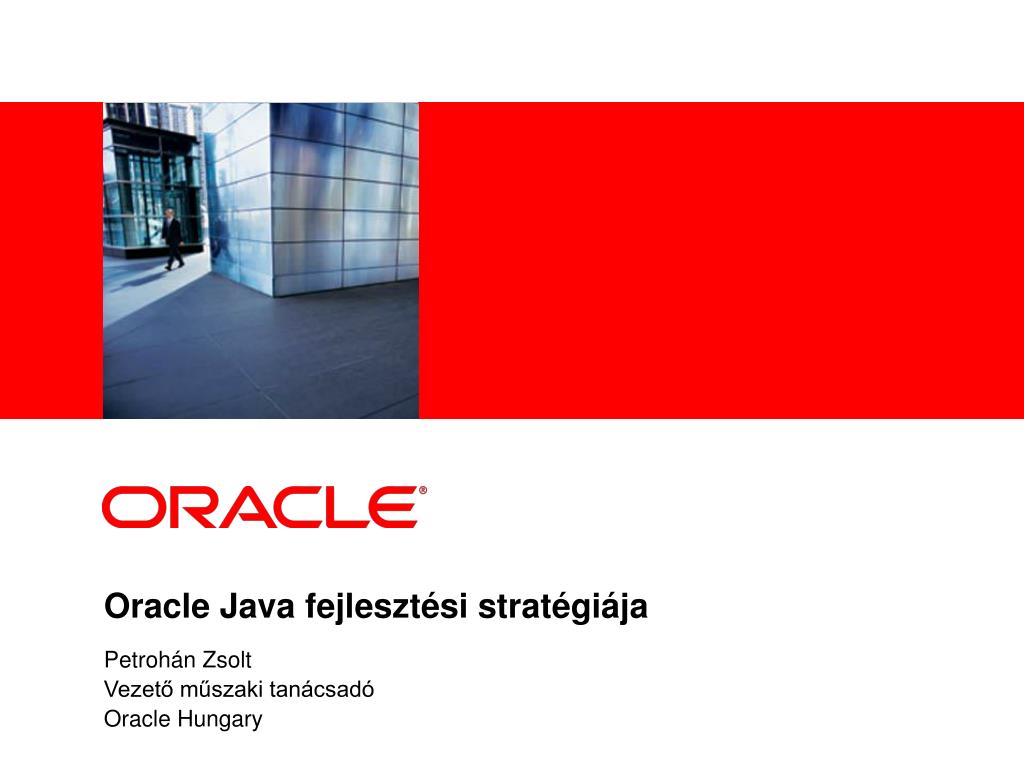 ORACLE®

Oracle Java fejlesztési stratégiája

Petrohán Zsolt
Vezető műszaki tanácsadó
Oracle Hungary